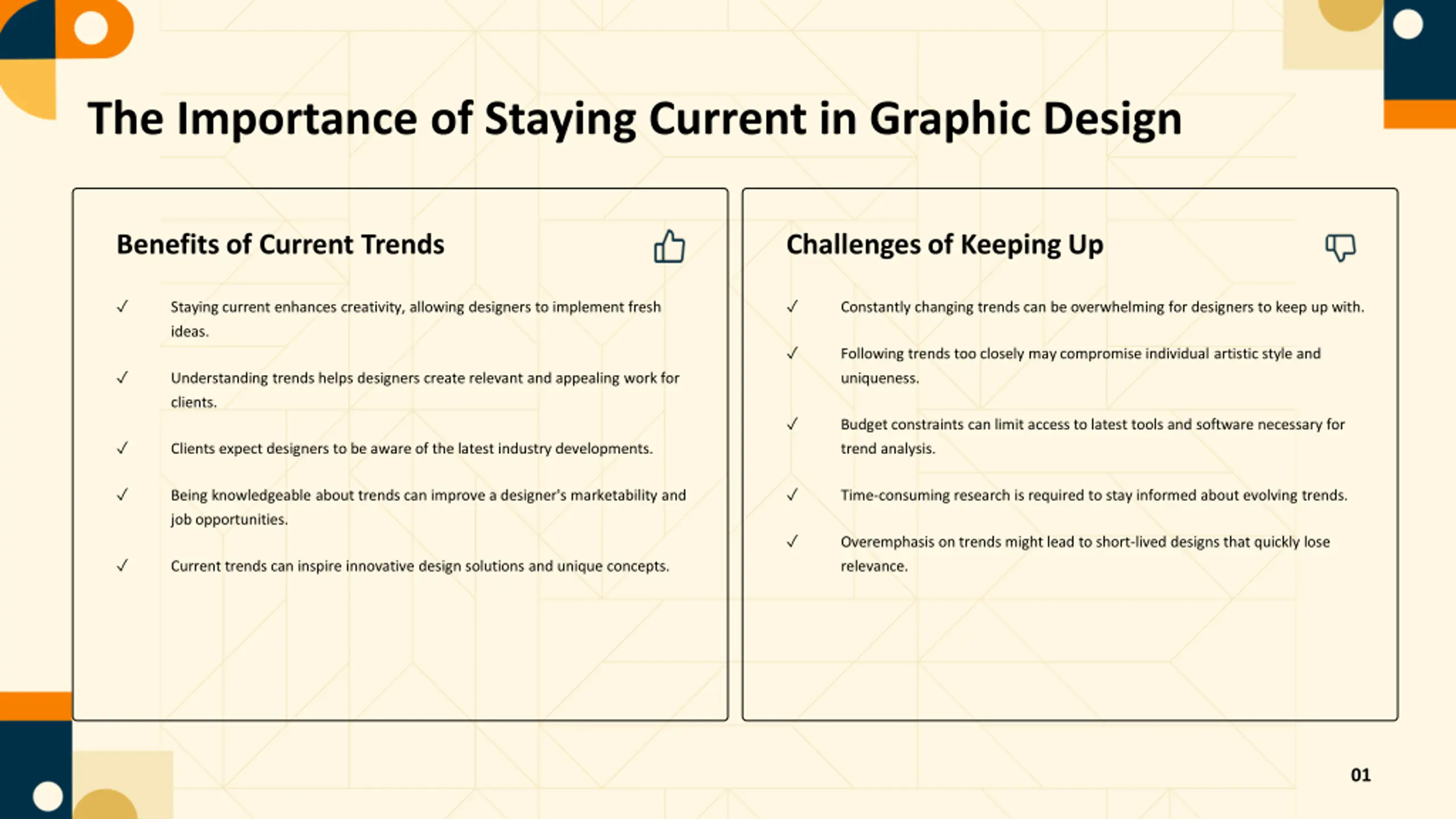 The Importance of Staying Current in Graphic Design

Benefits of Current Trends

✓ Staying current enhances creativity, allowing designers to implement fresh ideas.

✓ Understanding trends helps designers create relevant and appealing work for clients.

✓ Clients expect designers to be aware of the latest industry developments.

✓ Being knowledgeable about trends can improve a designer's marketability and job opportunities.

✓ Current trends can inspire innovative design solutions and unique concepts.

Challenges of Keeping Up

✓ Constantly changing trends can be overwhelming for designers to keep up with.

✓ Following trends too closely may compromise individual artistic style and uniqueness.

✓ Budget constraints can limit access to latest tools and software necessary for trend analysis.

✓ Time-consuming research is required to stay informed about evolving trends.

✓ Overemphasis on trends might lead to short-lived designs that quickly lose relevance.

01